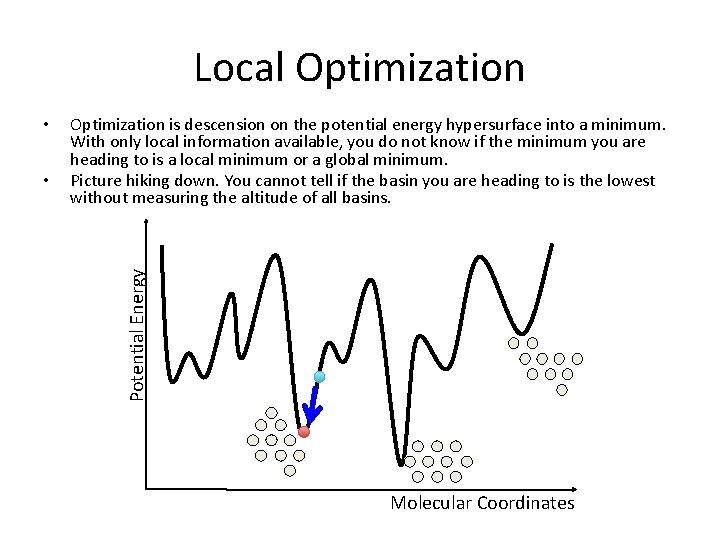 Local Optimization

• Optimization is descension on the potential energy hypersurface into a minimum. With only local information available, you do not know if the minimum you are heading to is a local minimum or a global minimum.
• Picture hiking down. You cannot tell if the basin you are heading to is the lowest without measuring the altitude of all basins.

Potential Energy

Molecular Coordinates